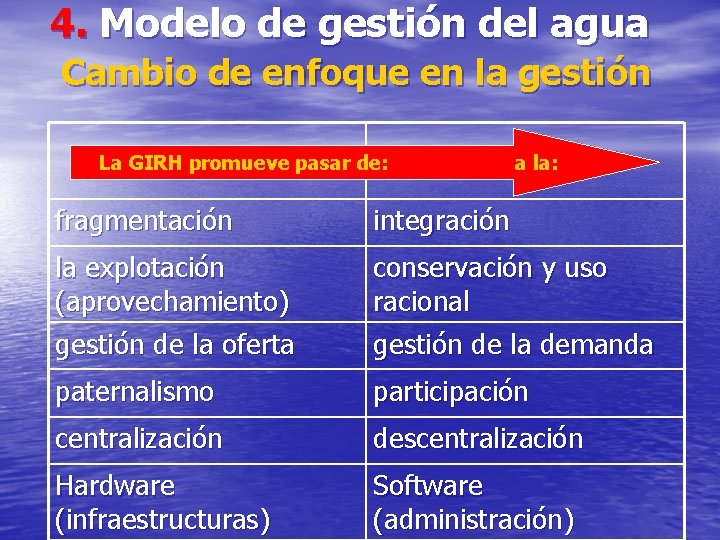 4. Modelo de gestión del agua
Cambio de enfoque en la gestión

| La GIRH promueve pasar de: | a la: |
|---|---|
| fragmentación | integración |
| la explotación (aprovechamiento) | conservación y uso racional |
| gestión de la oferta | gestión de la demanda |
| paternalismo | participación |
| centralización | descentralización |
| Hardware (infraestructuras) | Software (administración) |